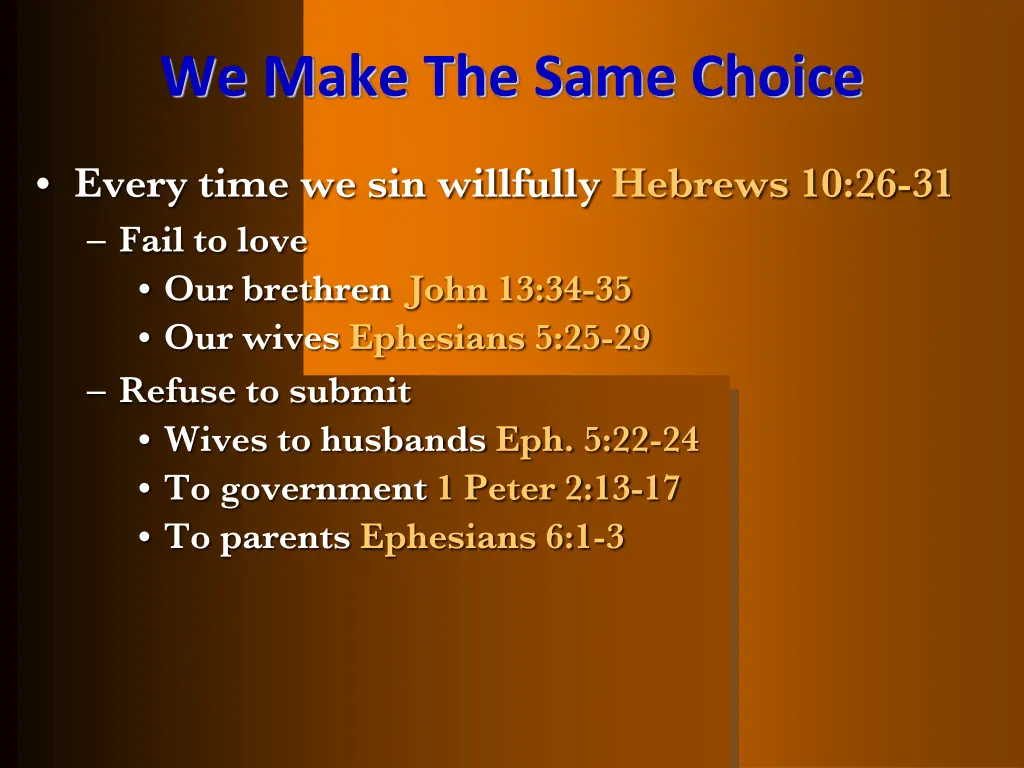 We Make The Same Choice

• Every time we sin willfully Hebrews 10:26-31
– Fail to love
• Our brethren John 13:34-35
• Our wives Ephesians 5:25-29
– Refuse to submit
• Wives to husbands Eph. 5:22-24
• To government 1 Peter 2:13-17
• To parents Ephesians 6:1-3